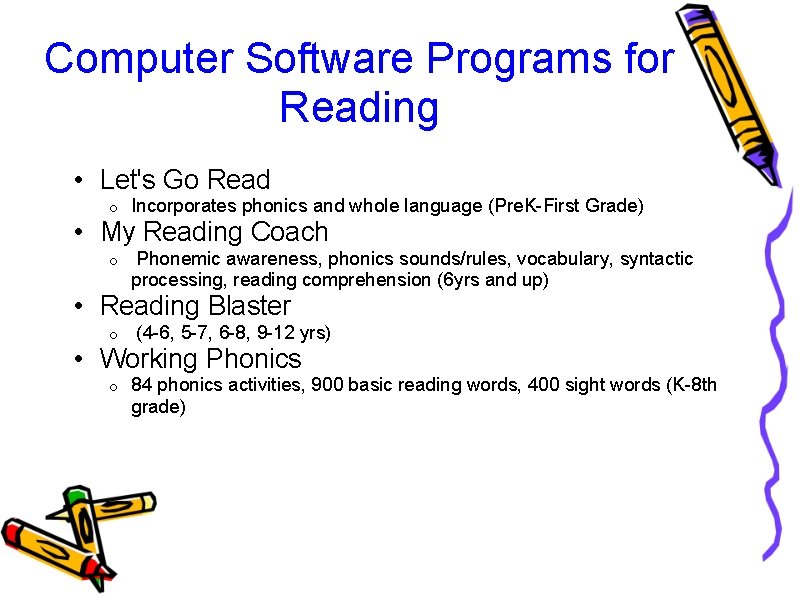 Computer Software Programs for Reading

• Let's Go Read
  o Incorporates phonics and whole language (PreK-First Grade)
• My Reading Coach
  o Phonemic awareness, phonics sounds/rules, vocabulary, syntactic processing, reading comprehension (6yrs and up)
• Reading Blaster
  o (4-6, 5-7, 6-8, 9-12 yrs)
• Working Phonics
  o 84 phonics activities, 900 basic reading words, 400 sight words (K-8th grade)